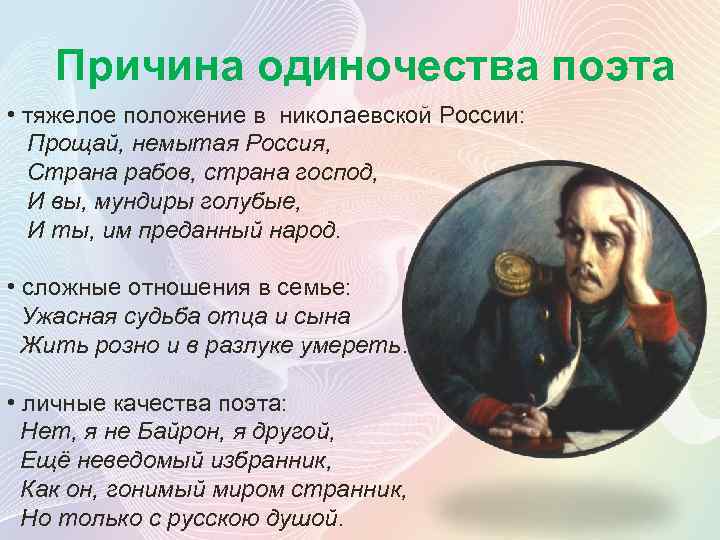 Причина одиночества поэта

• тяжелое положение в николаевской России:
Прощай, немытая Россия,
Страна рабов, страна господ,
И вы, мундиры голубые,
И ты, им преданный народ.

• сложные отношения в семье:
Ужасная судьба отца и сына
Жить розно и в разлуке умереть.

• личные качества поэта:
Нет, я не Байрон, я другой,
Ещё неведомый избранник,
Как он, гонимый миром странник,
Но только с русскою душой.